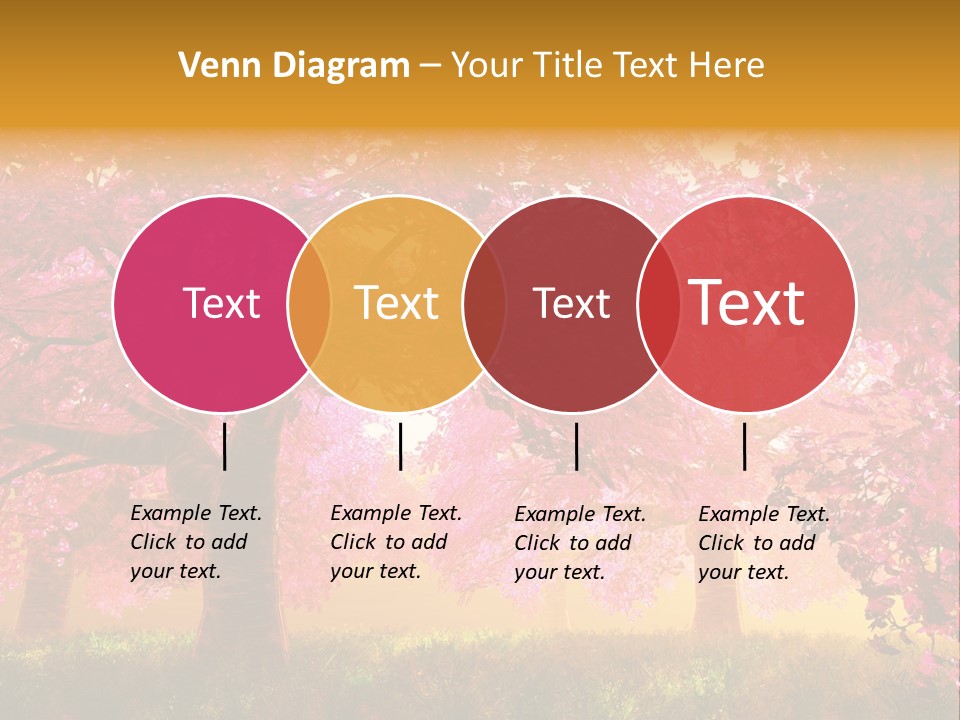 Venn Diagram – Your Title Text Here

Text

Text

Text

Text

Example Text. Click to add your text.

Example Text. Click to add your text.

Example Text. Click to add your text.

Example Text. Click to add your text.